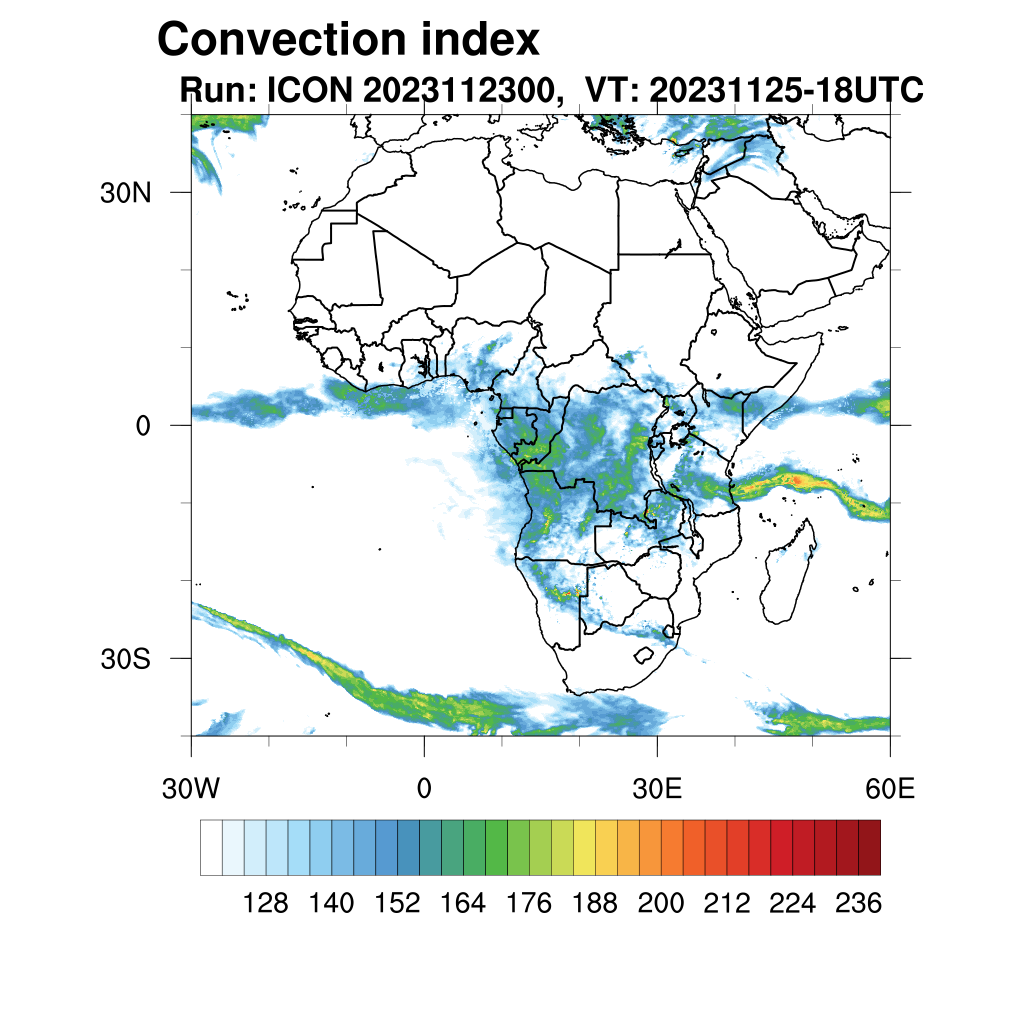 Convection index
Run: ICON 2023112300, VT: 20231125-18UTC

30N
0
30S

30W 0 30E 60E

128 140 152 164 176 188 200 212 224 236